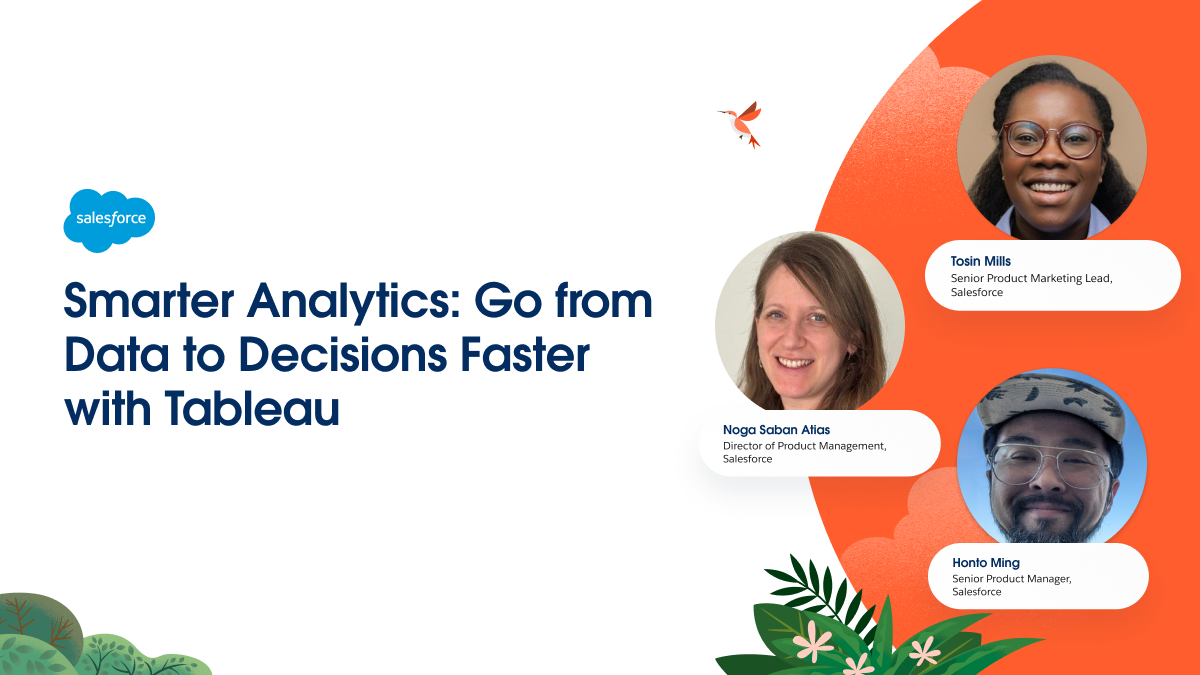 salesforce

Smarter Analytics: Go from Data to Decisions Faster with Tableau

Tosin Mills
Senior Product Marketing Lead, Salesforce

Noga Saban Atias
Director of Product Management, Salesforce

Honto Ming
Senior Product Manager, Salesforce